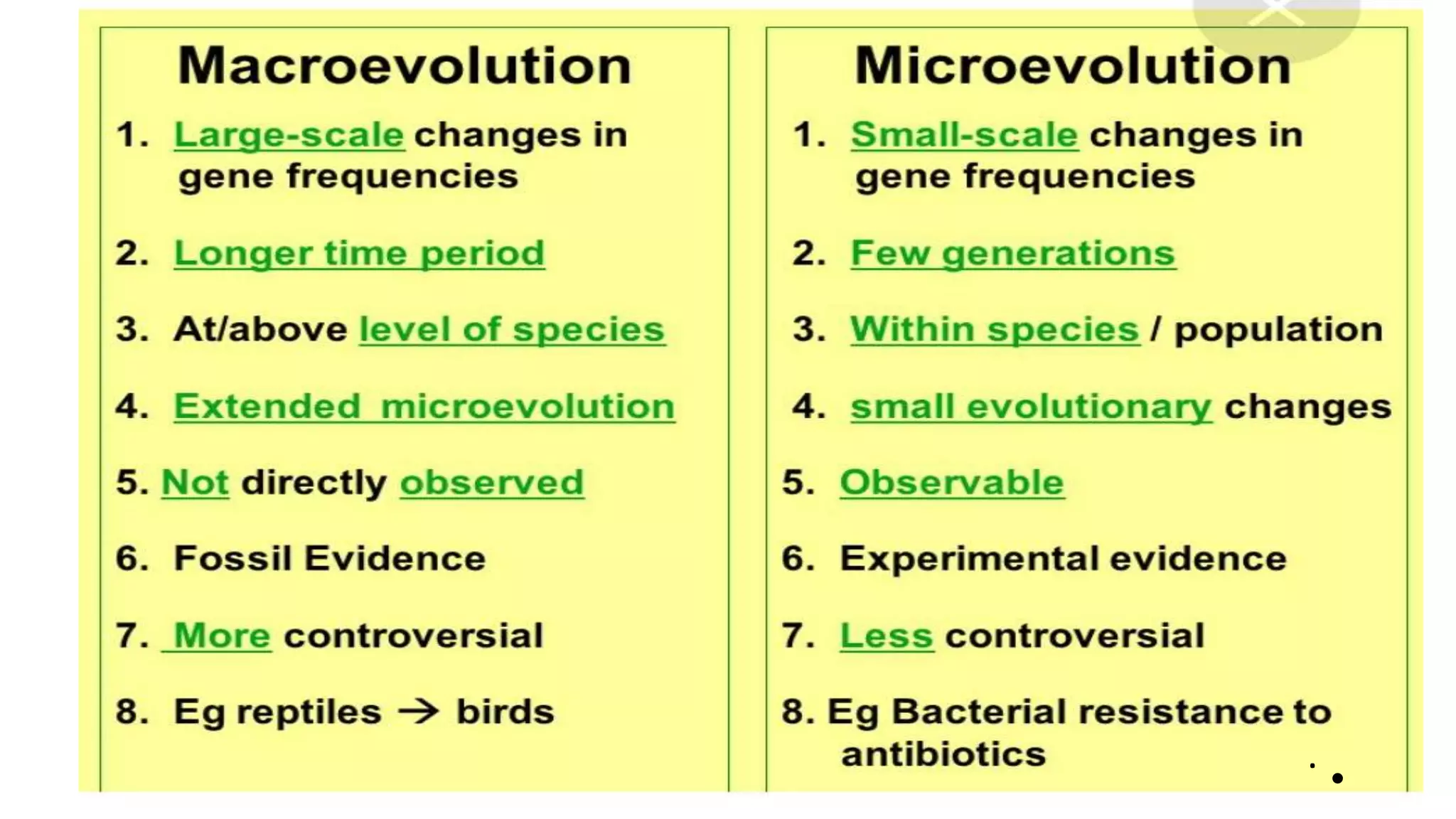 Macroevolution

1. Large-scale changes in gene frequencies

2. Longer time period

3. At/above level of species

4. Extended microevolution

5. Not directly observed

6. Fossil Evidence

7. More controversial

8. Eg reptiles → birds

Microevolution

1. Small-scale changes in gene frequencies

2. Few generations

3. Within species / population

4. small evolutionary changes

5. Observable

6. Experimental evidence

7. Less controversial

8. Eg Bacterial resistance to antibiotics